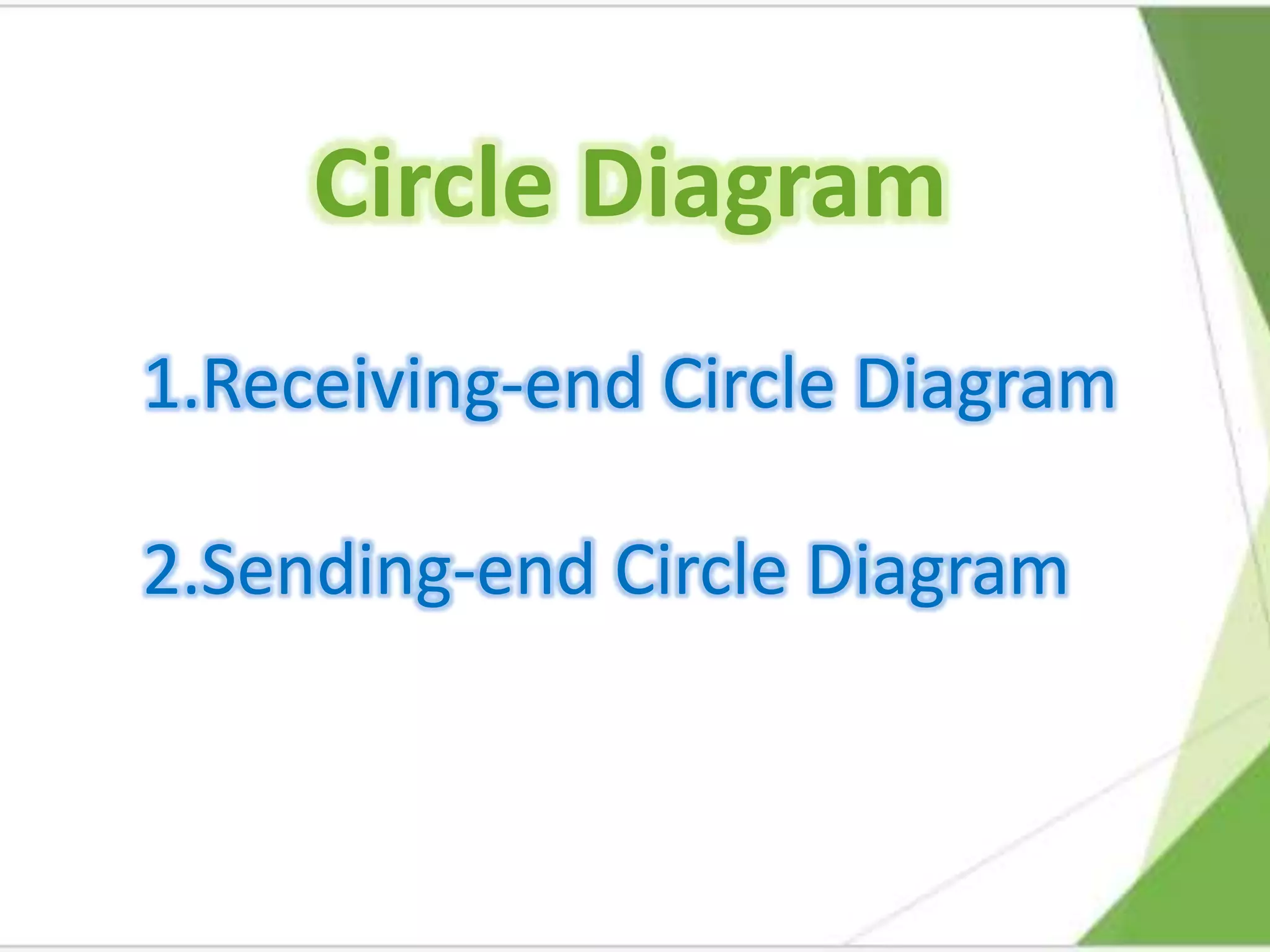 Circle Diagram

1.Receiving-end Circle Diagram

2.Sending-end Circle Diagram